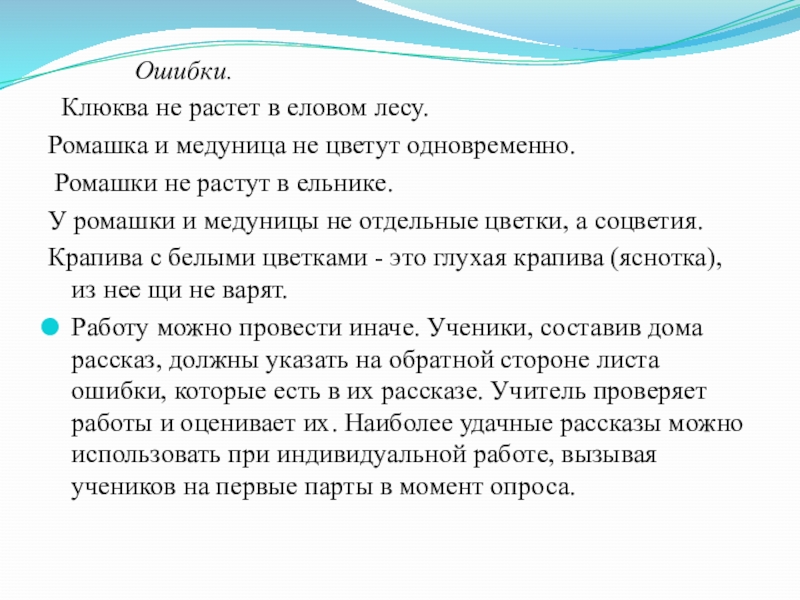 Ошибки.

Клюква не растет в еловом лесу.

Ромашка и медуница не цветут одновременно.

Ромашки не растут в ельнике.

У ромашки и медуницы не отдельные цветки, а соцветия.

Крапива с белыми цветками - это глухая крапива (яснотка), из нее щи не варят.

Работу можно провести иначе. Ученики, составив дома рассказ, должны указать на обратной стороне листа ошибки, которые есть в их рассказе. Учитель проверяет работы и оценивает их. Наиболее удачные рассказы можно использовать при индивидуальной работе, вызывая учеников на первые парты в момент опроса.